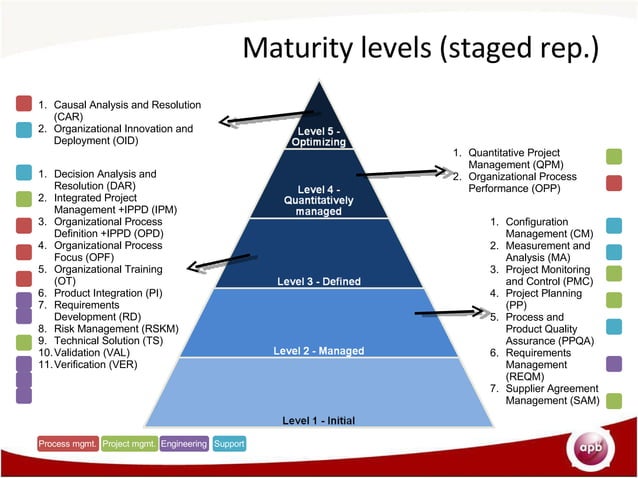 Maturity levels (staged rep.)

1. Causal Analysis and Resolution (CAR)
2. Organizational Innovation and Deployment (OID)

1. Decision Analysis and Resolution (DAR)
2. Integrated Project Management +IPPD (IPM)
3. Organizational Process Definition +IPPD (OPD)
4. Organizational Process Focus (OPF)
5. Organizational Training (OT)
6. Product Integration (PI)
7. Requirements Development (RD)
8. Risk Management (RSKM)
9. Technical Solution (TS)
10. Validation (VAL)
11. Verification (VER)

Level 5 - Optimizing

Level 4 - Quantitatively managed

Level 3 - Defined

Level 2 - Managed

Level 1 - Initial

1. Quantitative Project Management (QPM)
2. Organizational Process Performance (OPP)

1. Configuration Management (CM)
2. Measurement and Analysis (MA)
3. Project Monitoring and Control (PMC)
4. Project Planning (PP)
5. Process and Product Quality Assurance (PPQA)
6. Requirements Management (REQM)
7. Supplier Agreement Management (SAM)

Process mgmt. Project mgmt. Engineering Support

apb